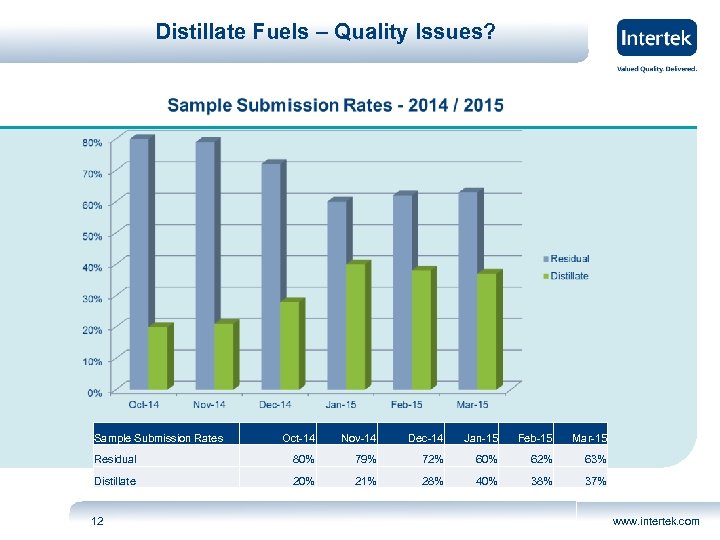 Distillate Fuels – Quality Issues?

Intertek
Valued Quality. Delivered.

Sample Submission Rates - 2014 / 2015

80%
70%
60%
50%
40%
30%
20%
10%
0%

Oct-14 Nov-14 Dec-14 Jan-15 Feb-15 Mar-15

Residual
Distillate

| Sample Submission Rates | Oct-14 | Nov-14 | Dec-14 | Jan-15 | Feb-15 | Mar-15 |
|---|---|---|---|---|---|---|
| Residual | 80% | 79% | 72% | 60% | 62% | 63% |
| Distillate | 20% | 21% | 28% | 40% | 38% | 37% |

12

www.intertek.com